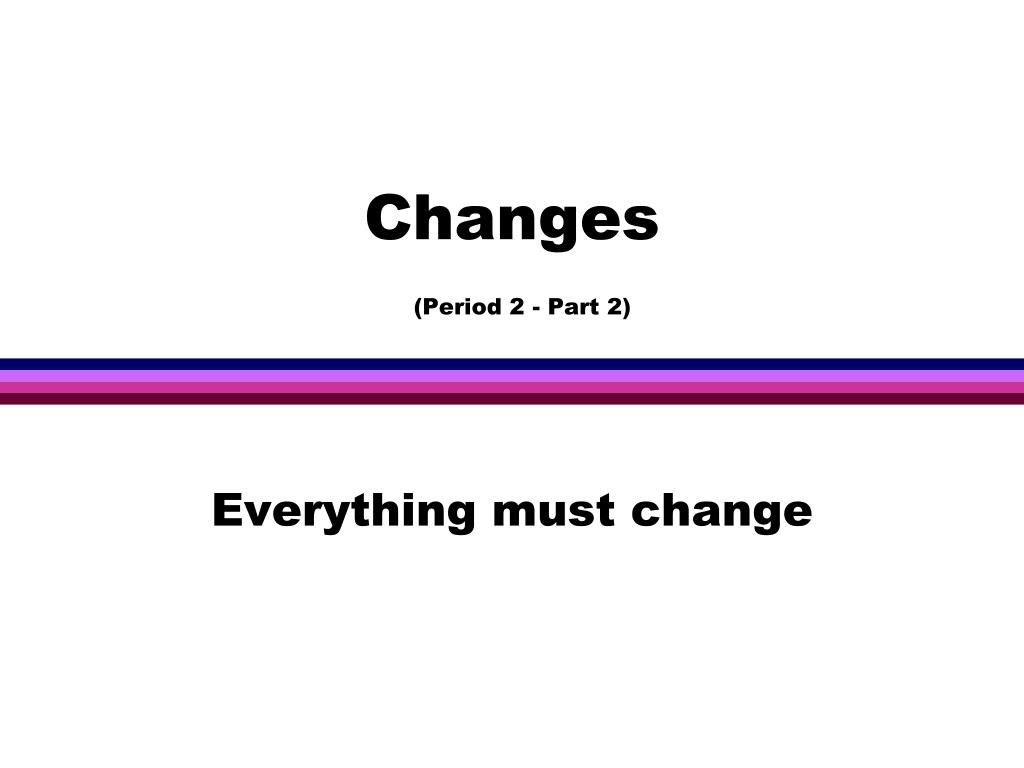 Changes

(Period 2 - Part 2)

Everything must change